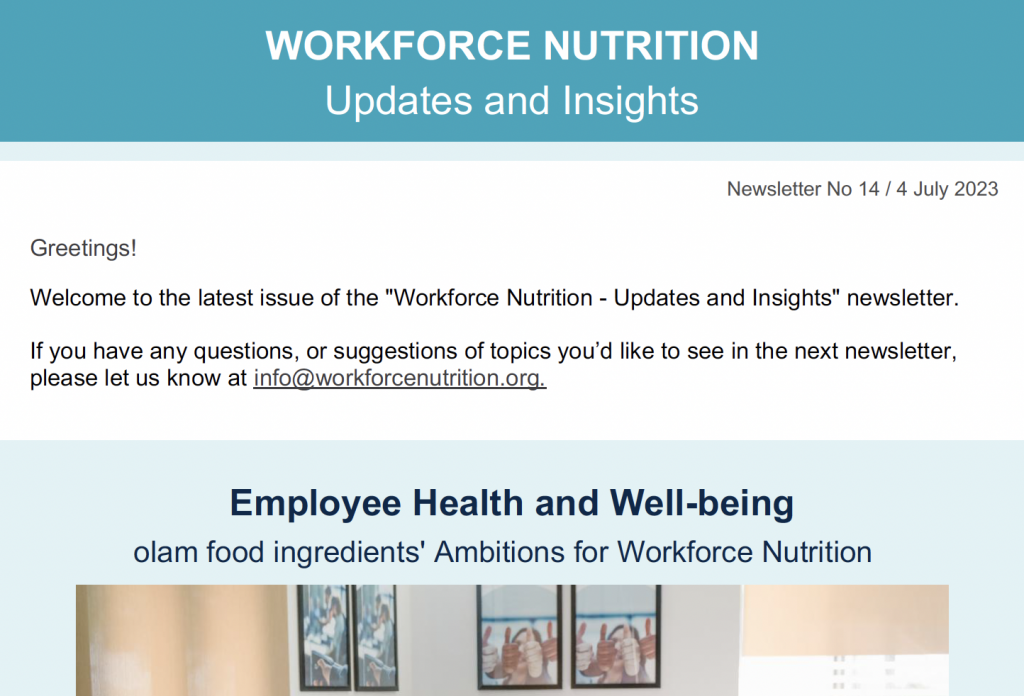 WORKFORCE NUTRITION
Updates and Insights

Newsletter No 14 / 4 July 2023

Greetings!

Welcome to the latest issue of the "Workforce Nutrition - Updates and Insights" newsletter.

If you have any questions, or suggestions of topics you'd like to see in the next newsletter, please let us know at info@workforcenutrition.org.

Employee Health and Well-being
olam food ingredients' Ambitions for Workforce Nutrition